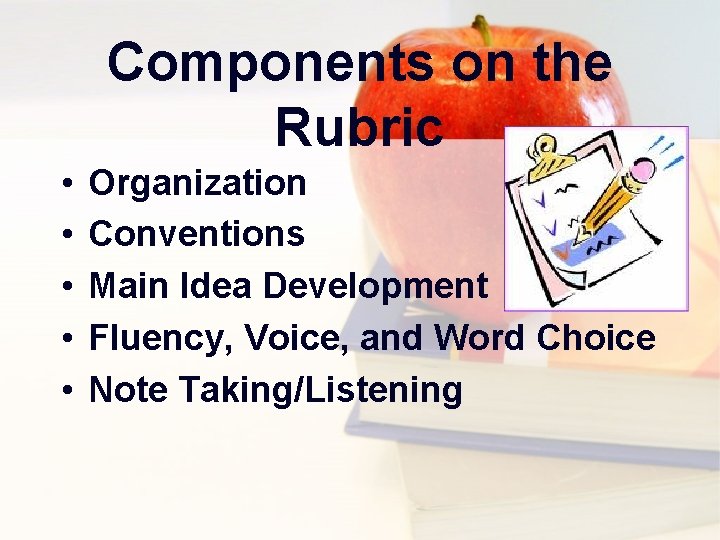 Components on the Rubric

• Organization
• Conventions
• Main Idea Development
• Fluency, Voice, and Word Choice
• Note Taking/Listening